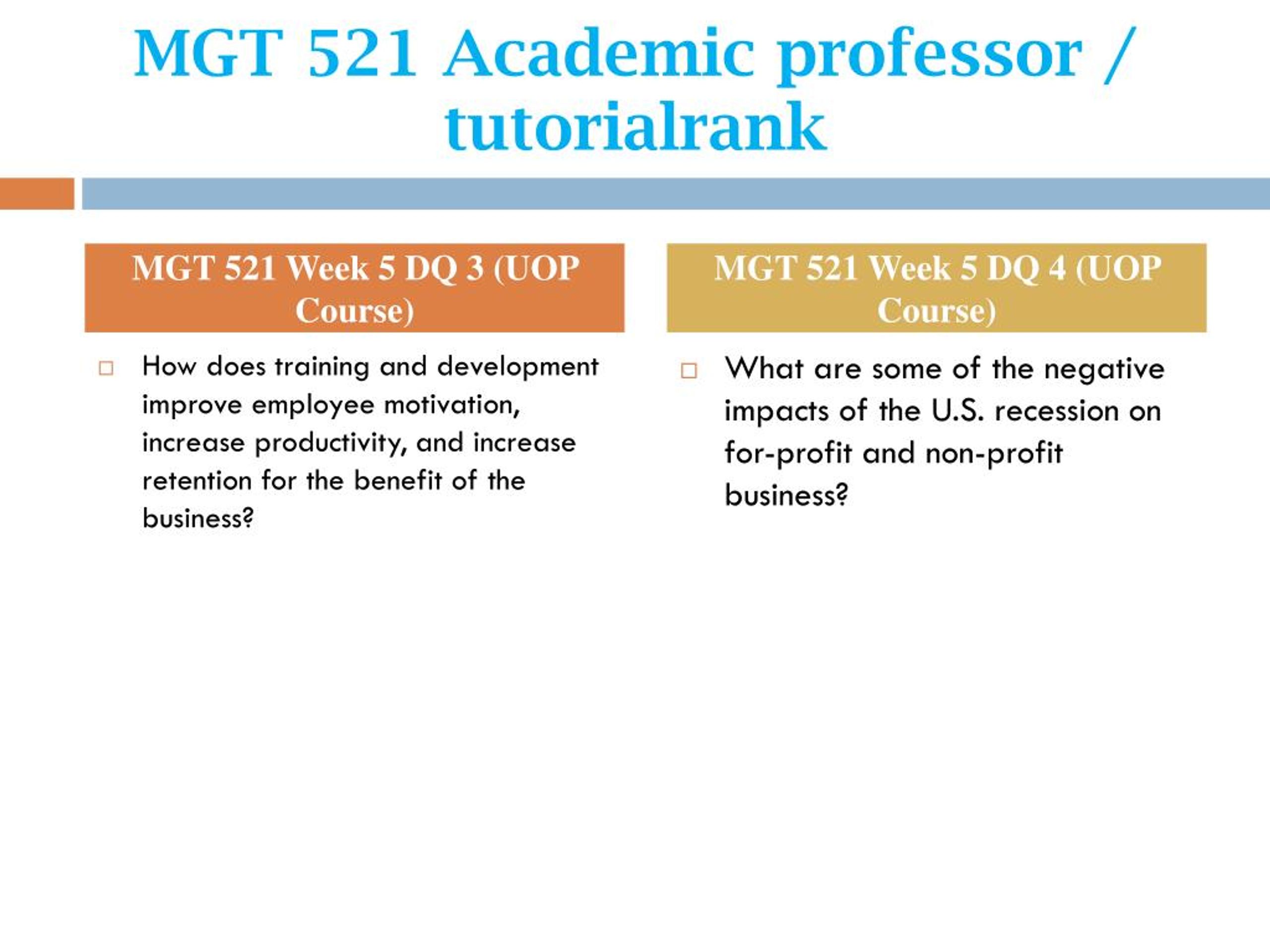 MGT 521 Academic professor / tutorialrank

MGT 521 Week 5 DQ 3 (UOP Course)

How does training and development improve employee motivation, increase productivity, and increase retention for the benefit of the business?

MGT 521 Week 5 DQ 4 (UOP Course)

What are some of the negative impacts of the U.S. recession on for-profit and non-profit business?